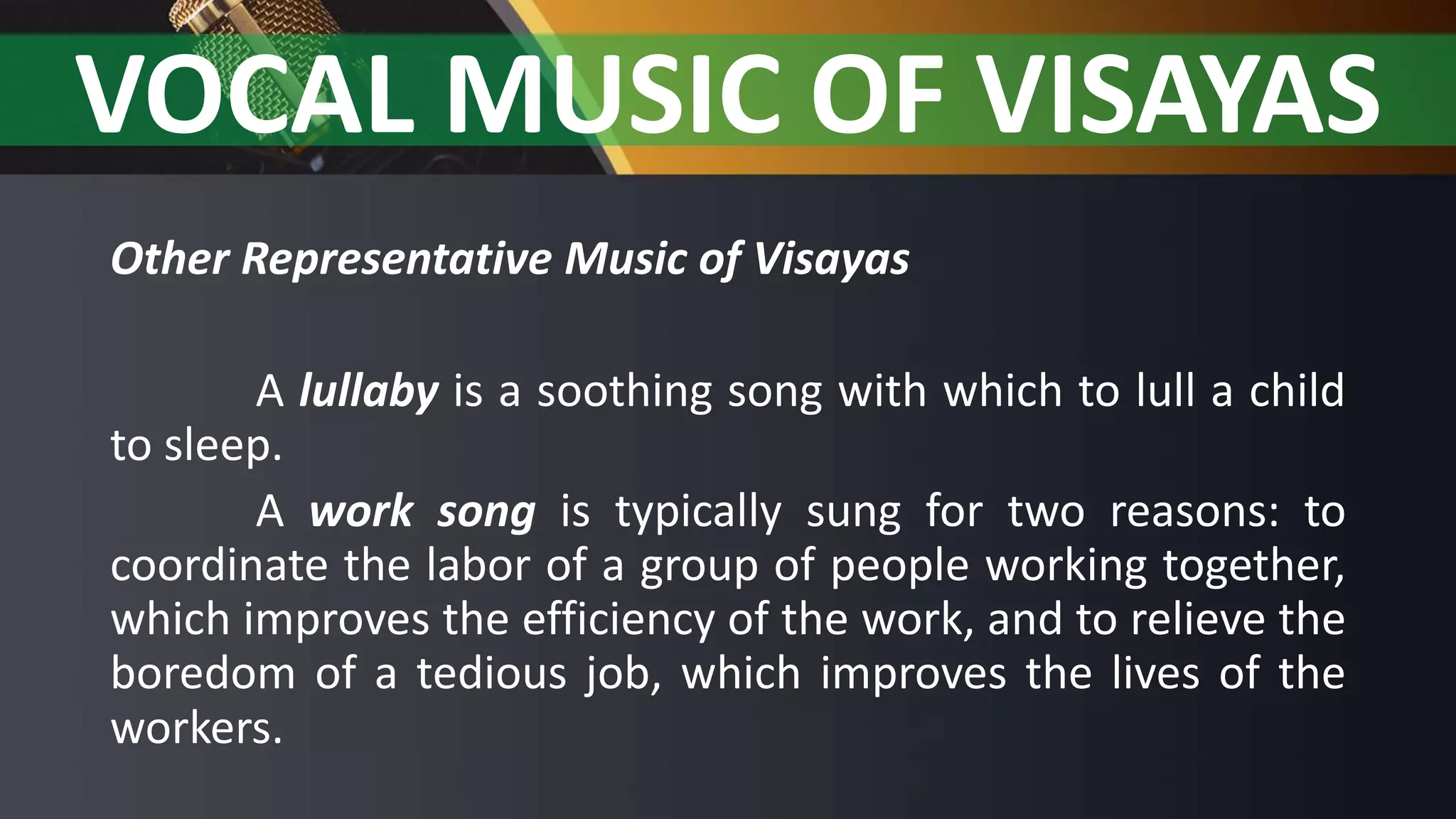 VOCAL MUSIC OF VISAYAS

Other Representative Music of Visayas

A lullaby is a soothing song with which to lull a child to sleep.

A work song is typically sung for two reasons: to coordinate the labor of a group of people working together, which improves the efficiency of the work, and to relieve the boredom of a tedious job, which improves the lives of the workers.